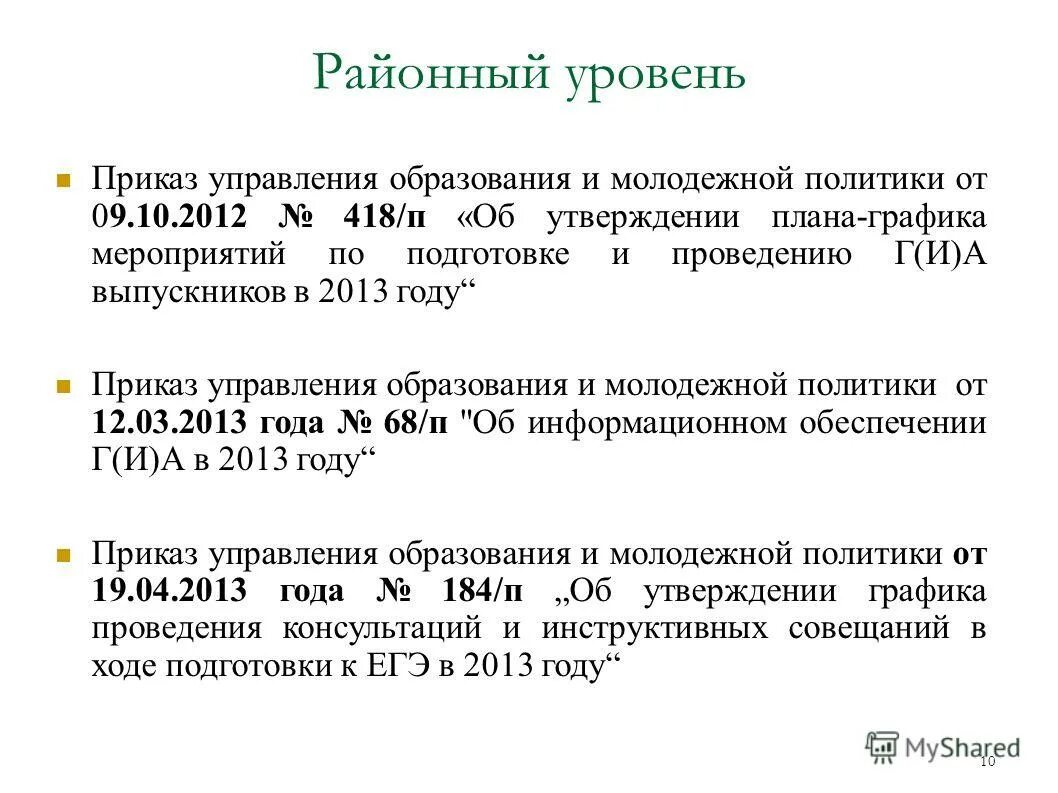 Районный уровень

Приказ управления образования и молодежной политики от 09.10.2012 № 418/п «Об утверждении плана-графика мероприятий по подготовке и проведению Г(И)А выпускников в 2013 году“

Приказ управления образования и молодежной политики от 12.03.2013 года № 68/п "Об информационном обеспечении Г(И)А в 2013 году“

Приказ управления образования и молодежной политики от 19.04.2013 года № 184/п „Об утверждении графика проведения консультаций и инструктивных совещаний в ходе подготовки к ЕГЭ в 2013 году“

MyShared

10